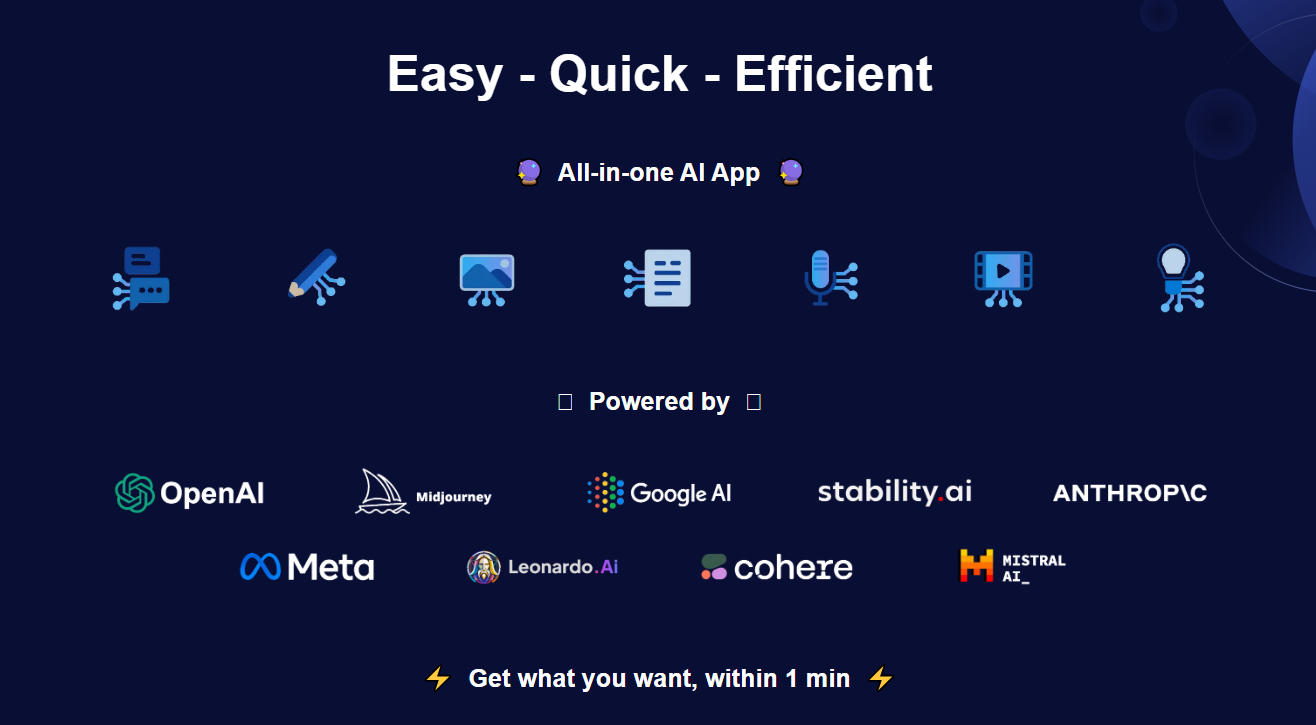 Easy - Quick - Efficient

🔮 All-in-one AI App 🔮

Powered by

OpenAI Midjourney Google AI stability.ai ANTHROP\C

Meta Leonardo.Ai cohere MISTRAL AI_

⚡ Get what you want, within 1 min ⚡